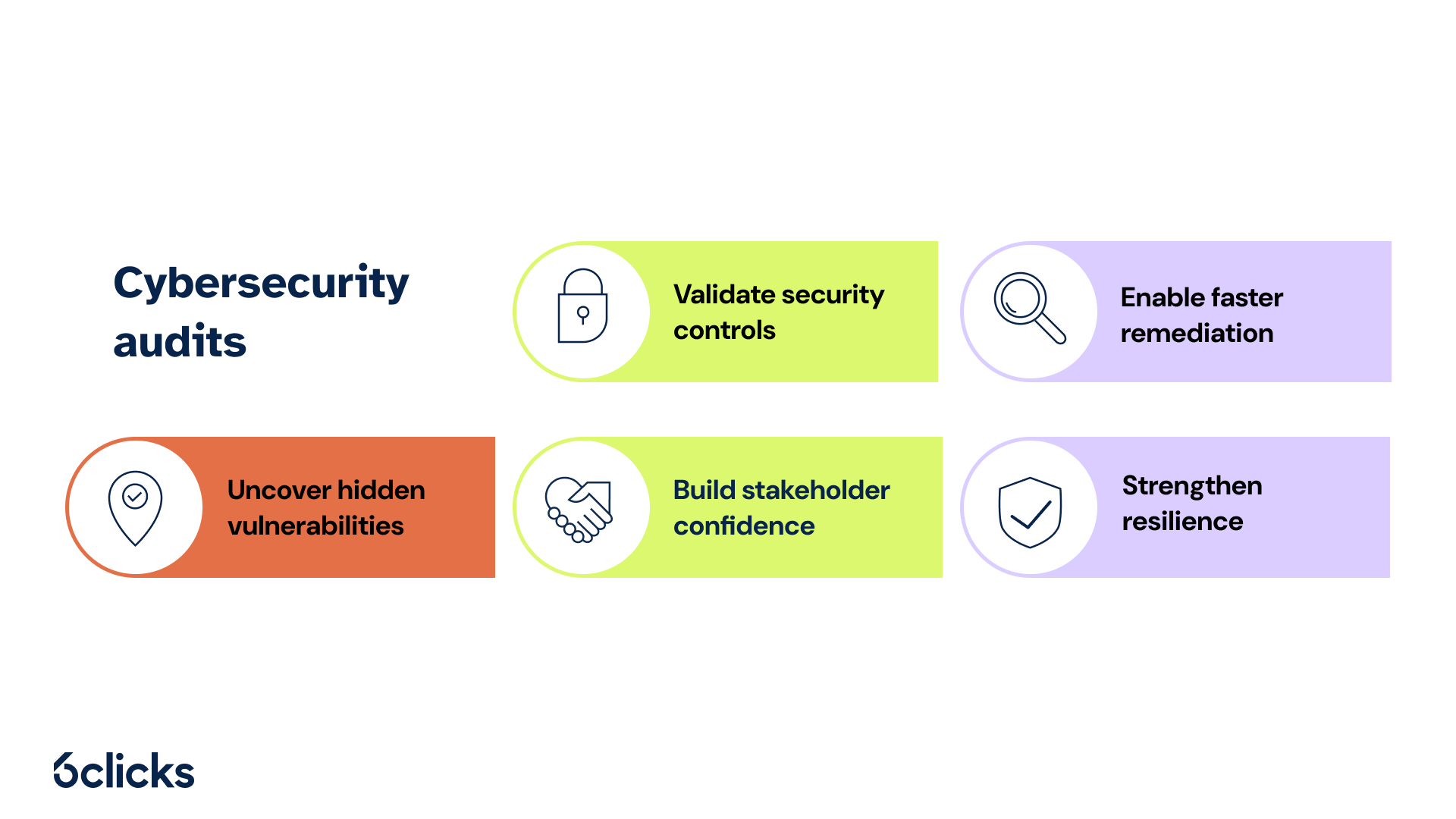 Cybersecurity audits

Validate security controls

Enable faster remediation

Uncover hidden vulnerabilities

Build stakeholder confidence

Strengthen resilience

6clicks